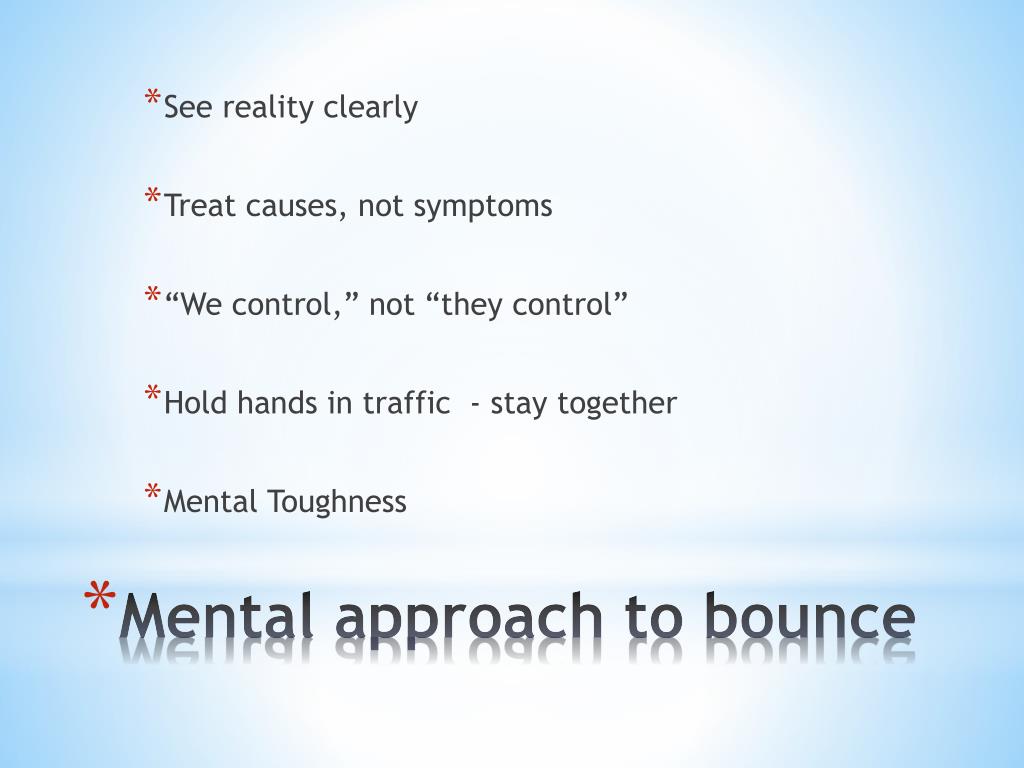 *See reality clearly

*Treat causes, not symptoms

*“We control,” not “they control”

*Hold hands in traffic - stay together

*Mental Toughness

*Mental approach to bounce